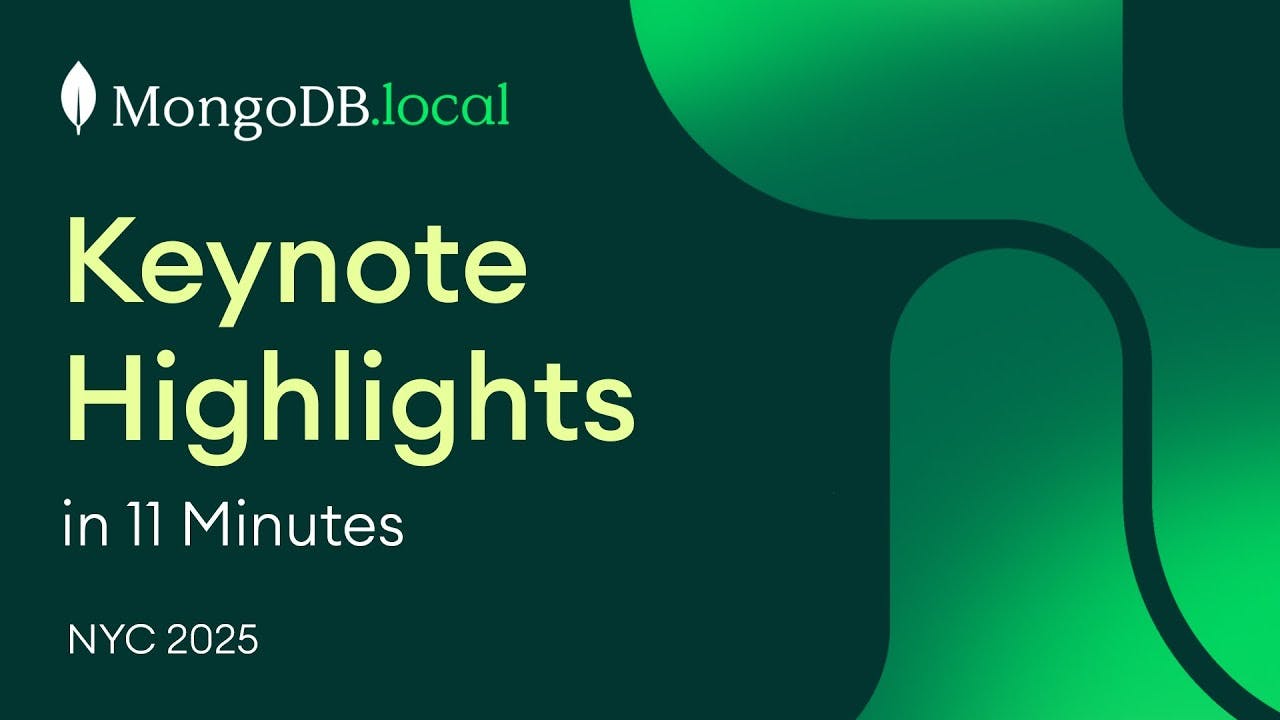 MongoDB.local

Keynote Highlights

in 11 Minutes

NYC 2025